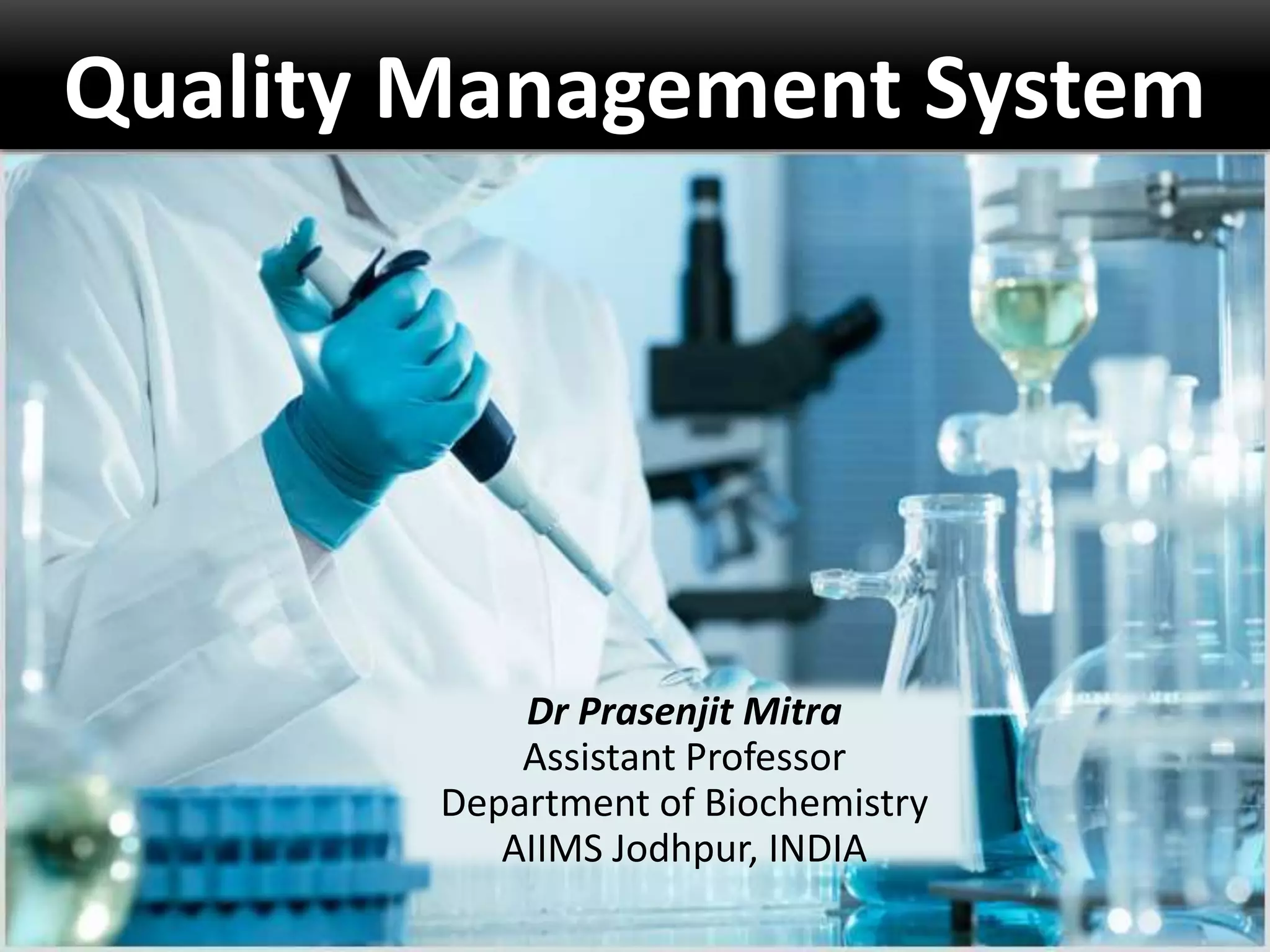 Quality Management System

Dr Prasenjit Mitra
Assistant Professor
Department of Biochemistry
AIIMS Jodhpur, INDIA